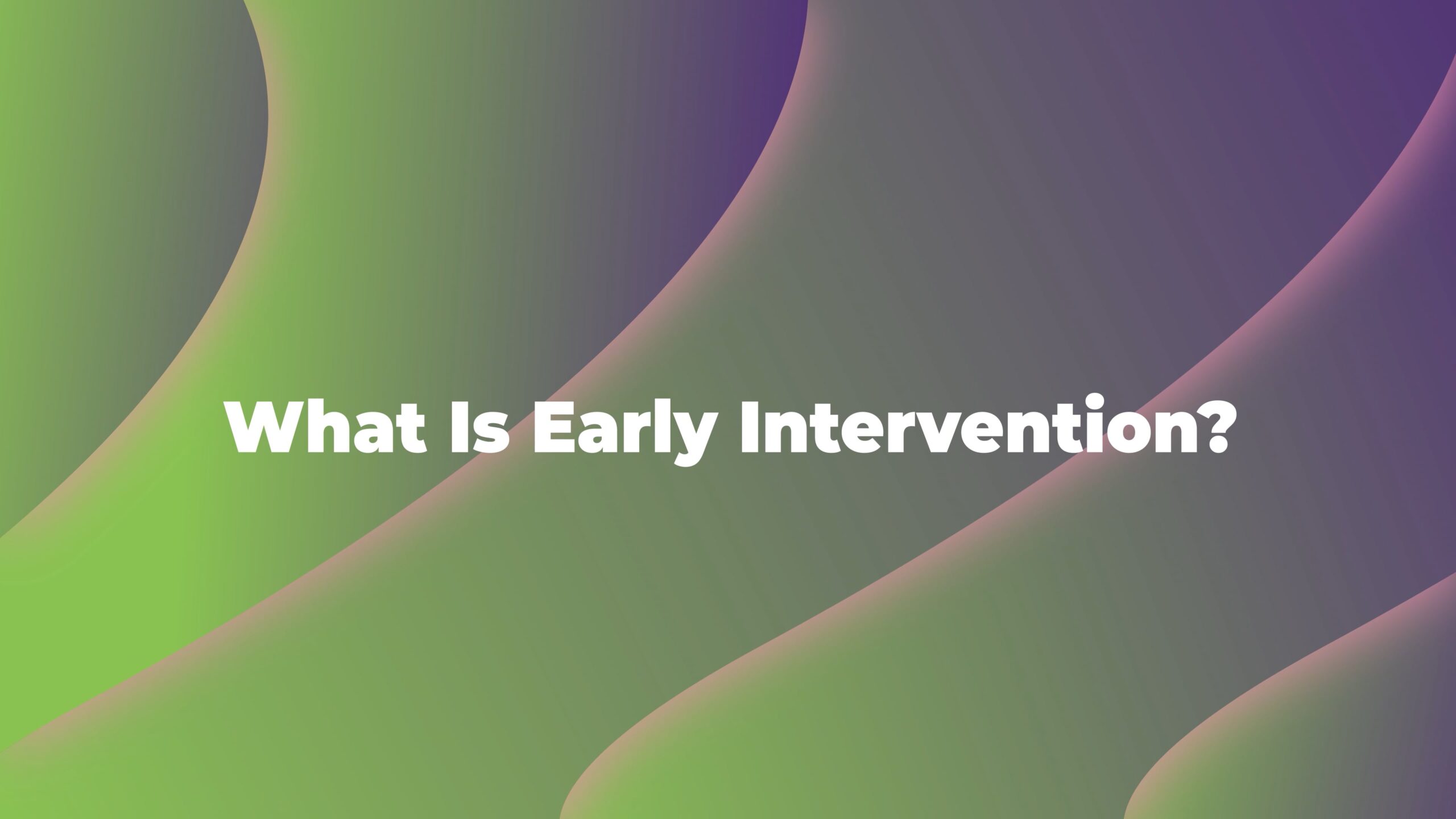 What Is Early Intervention?